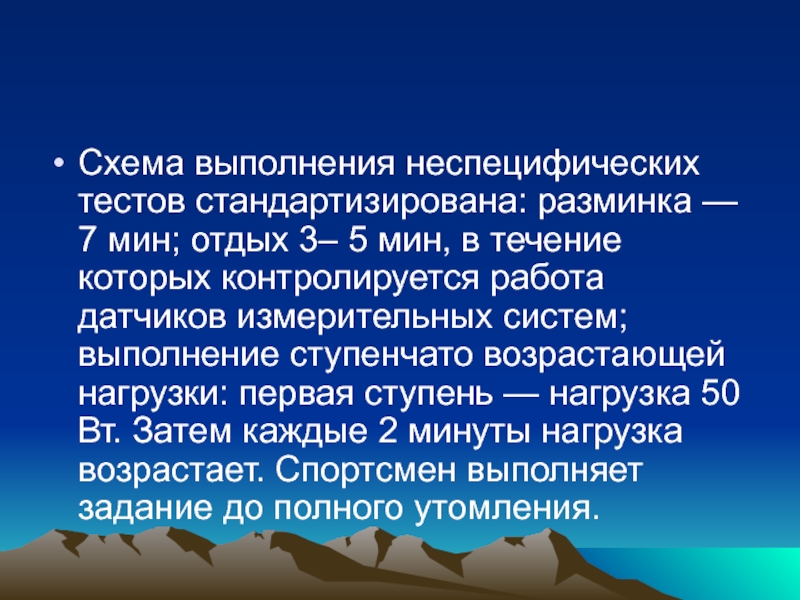 • Схема выполнения неспецифических тестов стандартизирована: разминка — 7 мин; отдых 3– 5 мин, в течение которых контролируется работа датчиков измерительных систем; выполнение ступенчато возрастающей нагрузки: первая ступень — нагрузка 50 Вт. Затем каждые 2 минуты нагрузка возрастает. Спортсмен выполняет задание до полного утомления.